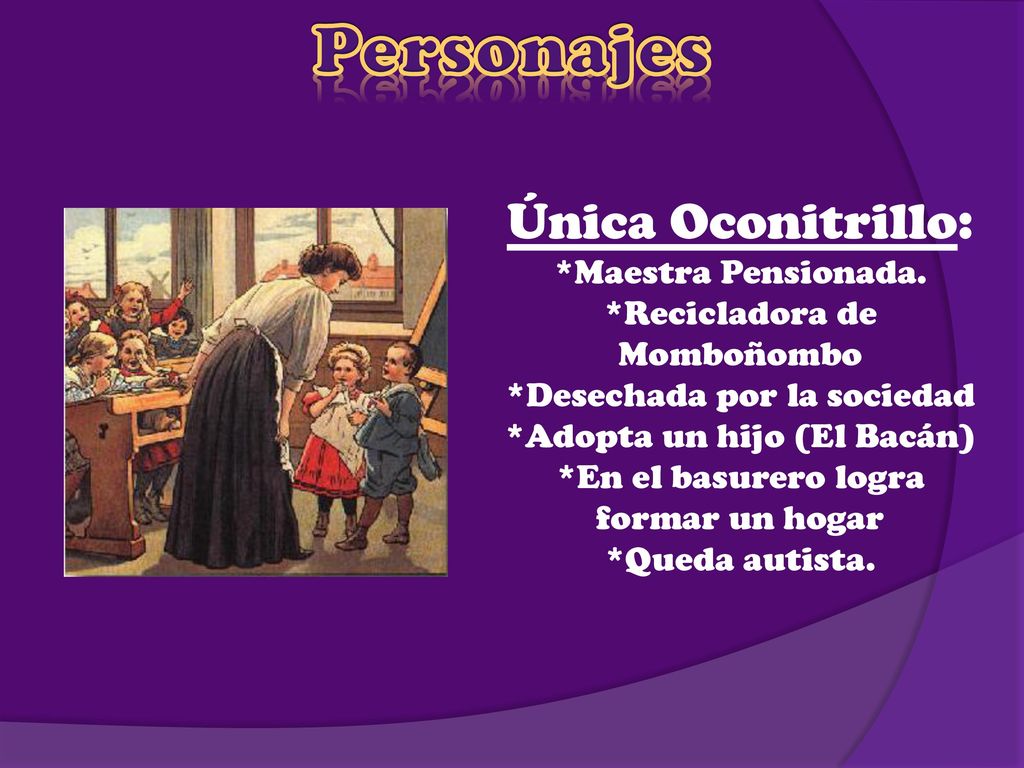 Personajes

Única Oconitrillo:
*Maestra Pensionada.
*Recicladora de Momboñombo
*Desechada por la sociedad
*Adopta un hijo (El Bacán)
*En el basurero logra formar un hogar
*Queda autista.